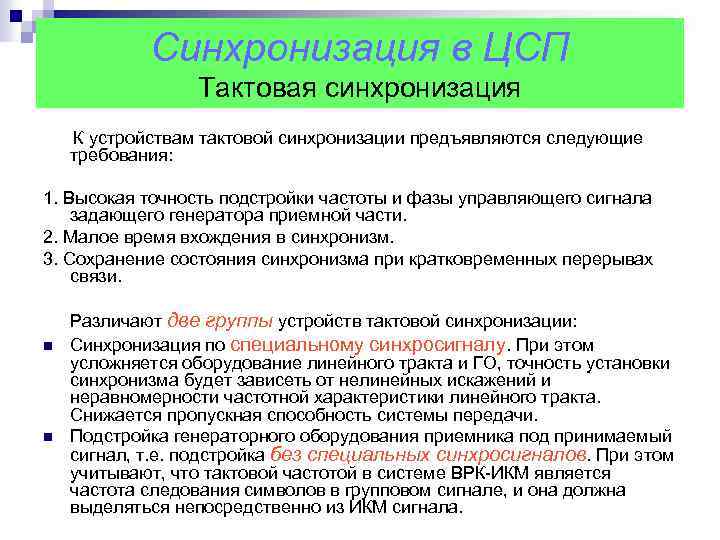 Синхронизация в ЦСП
Тактовая синхронизация

К устройствам тактовой синхронизации предъявляются следующие требования:

1. Высокая точность подстройки частоты и фазы управляющего сигнала задающего генератора приемной части.
2. Малое время вхождения в синхронизм.
3. Сохранение состояния синхронизма при кратковременных перерывах связи.

Различают две группы устройств тактовой синхронизации:
■ Синхронизация по специальному синхросигналу. При этом усложняется оборудование линейного тракта и ГО, точность установки синхронизма будет зависеть от нелинейных искажений и неравномерности частотной характеристики линейного тракта. Снижается пропускная способность системы передачи.
■ Подстройка генераторного оборудования приемника под принимаемый сигнал, т.е. подстройка без специальных синхросигналов. При этом учитывают, что тактовой частотой в системе ВРК-ИКМ является частота следования символов в групповом сигнале, и она должна выделяться непосредственно из ИКМ сигнала.